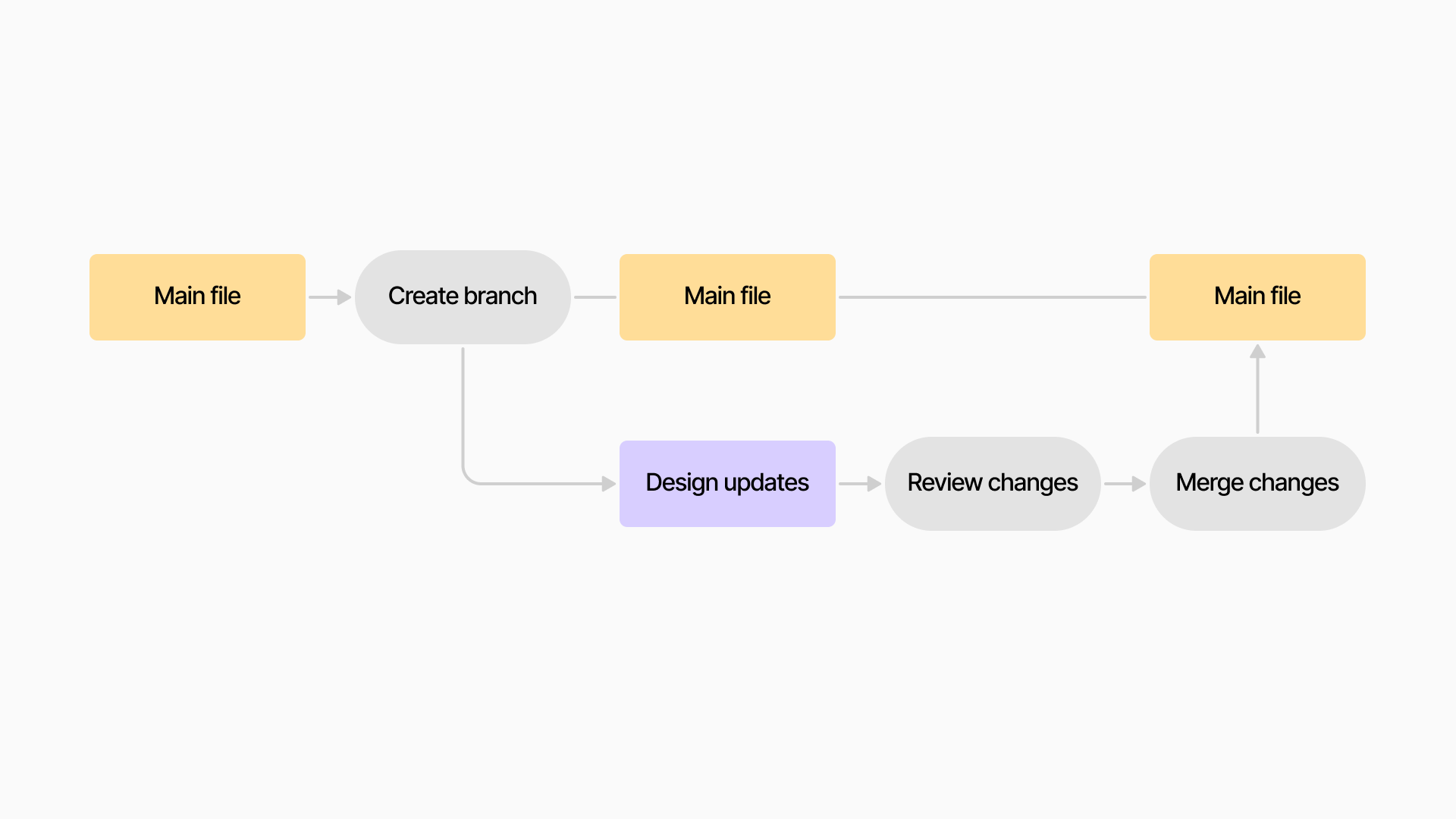 Main file

Create branch

Main file

Main file

Design updates

Review changes

Merge changes